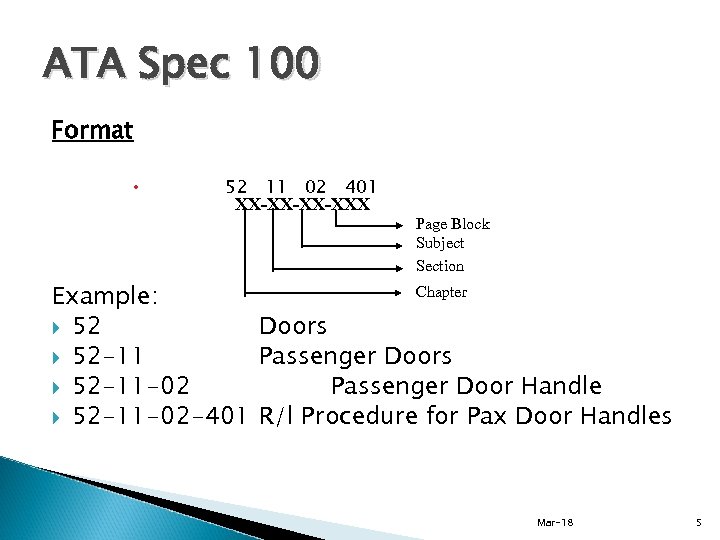 ATA Spec 100

Format

52 11 02 401
XX-XX-XX-XXX

Page Block
Subject
Section
Chapter

Example:
52 Doors
52-11 Passenger Doors
52-11-02 Passenger Door Handle
52-11-02-401 R/I Procedure for Pax Door Handles

Mar-18

5